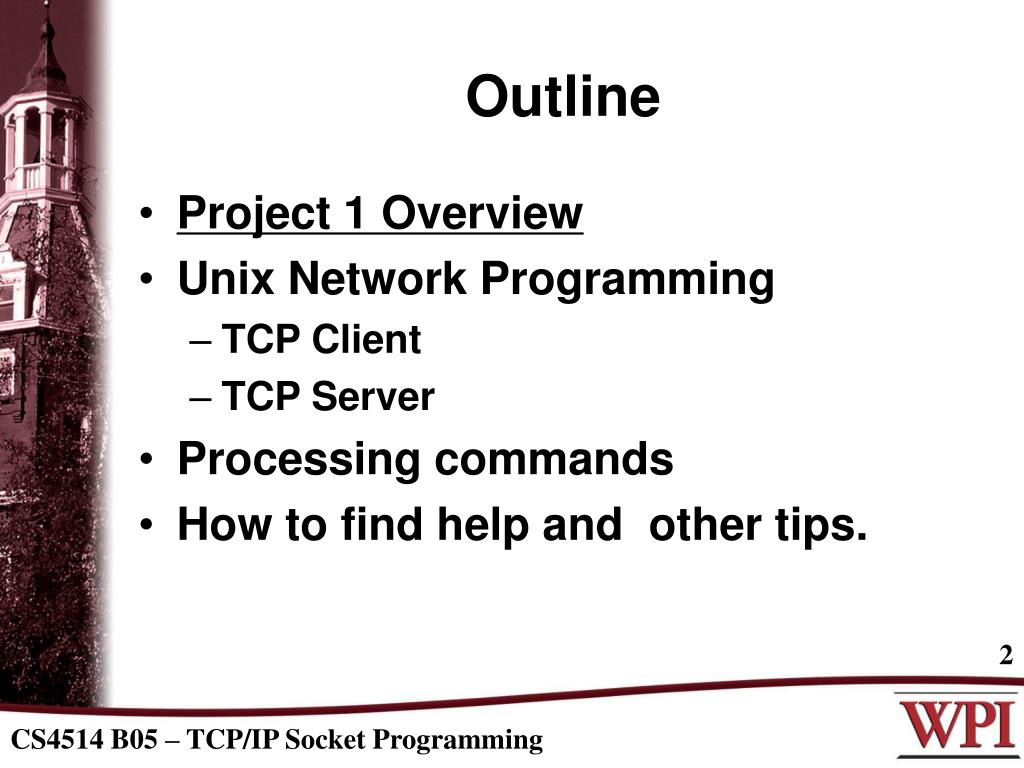 Outline

• Project 1 Overview
• Unix Network Programming
– TCP Client
– TCP Server
• Processing commands
• How to find help and  other tips.

2

CS4514 B05 – TCP/IP Socket Programming

WPI